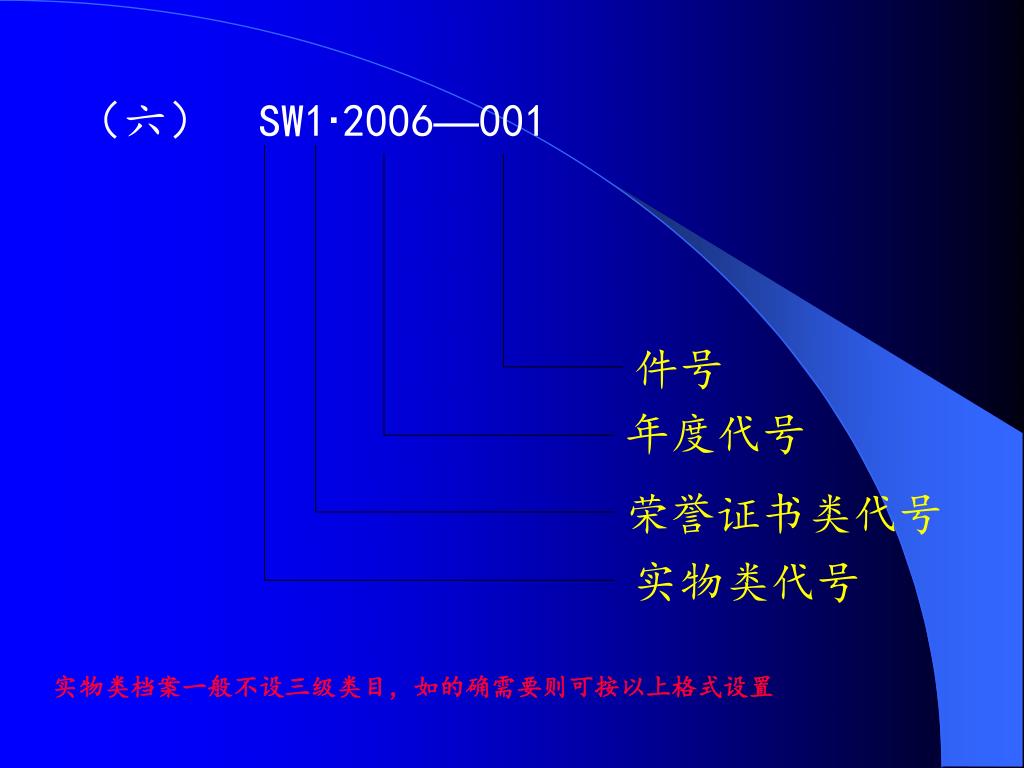 （六）　SW1·2006—001

件号

年度代号

荣誉证书类代号

实物类代号

实物类档案一般不设三级类目，如的确需要则可按以上格式设置